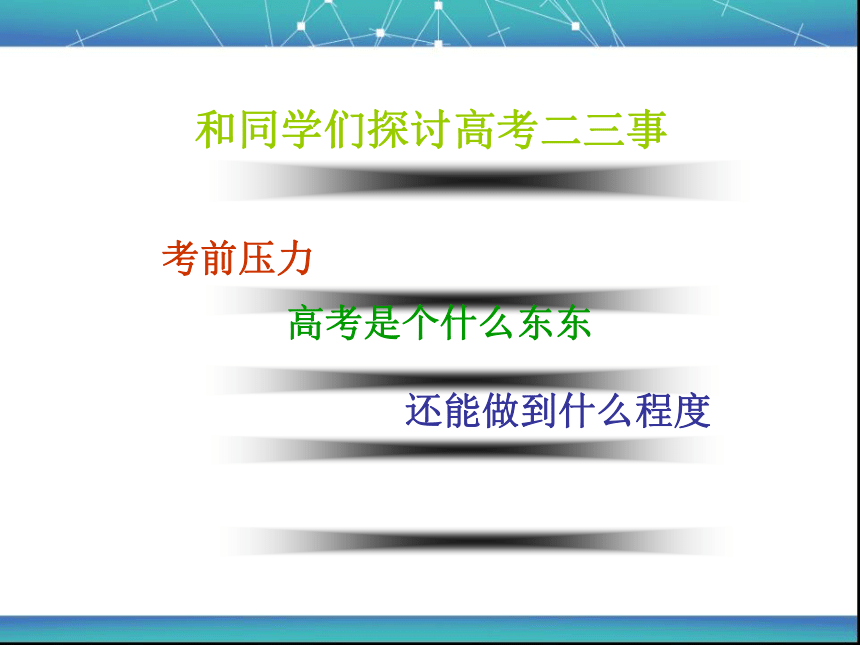 和同学们探讨高考二三事

考前压力

高考是个什么东东

还能做到什么程度